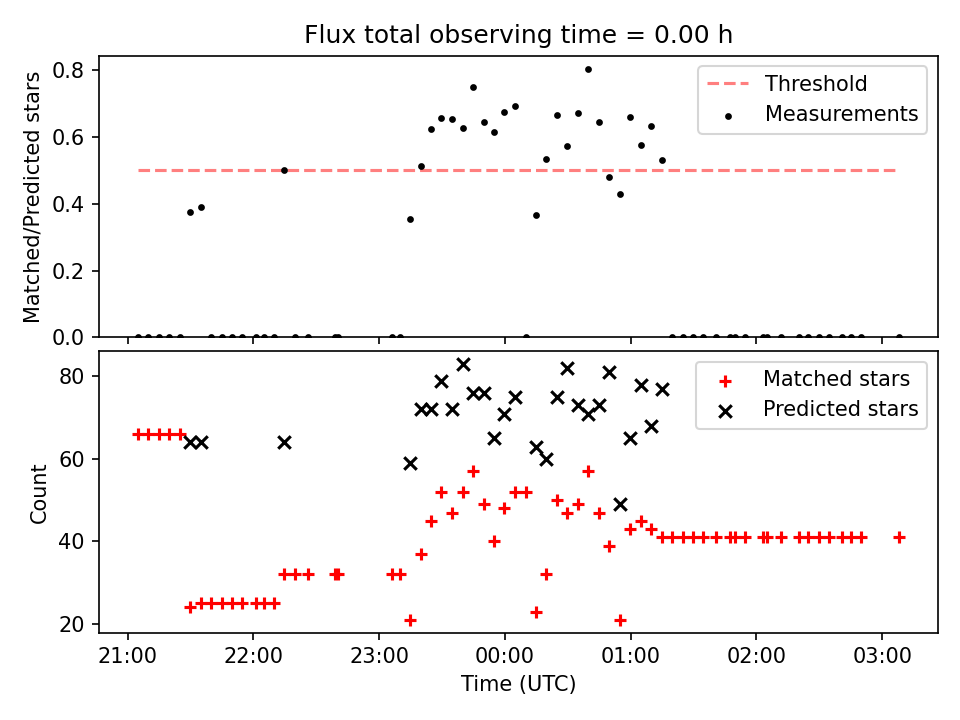 Flux total observing time = 0.00 h

Matched/Predicted stars

0.8
0.6
0.4
0.2
0.0

Threshold
Measurements

Count

80
60
40
20

Matched stars
Predicted stars

21:00 22:00 23:00 00:00 01:00 02:00 03:00

Time (UTC)